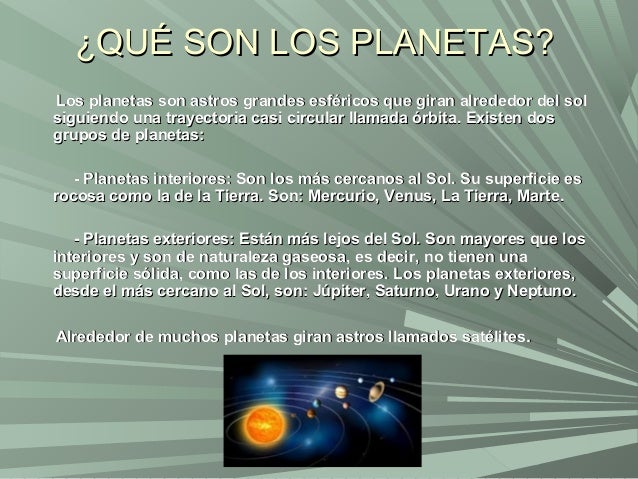 ¿QUÉ SON LOS PLANETAS?

Los planetas son astros grandes esféricos que giran alrededor del sol siguiendo una trayectoria casi circular llamada órbita. Existen dos grupos de planetas:

- Planetas interiores: Son los más cercanos al Sol. Su superficie es rocosa como la de la Tierra. Son: Mercurio, Venus, La Tierra, Marte.

- Planetas exteriores: Están más lejos del Sol. Son mayores que los interiores y son de naturaleza gaseosa, es decir, no tienen una superficie sólida, como las de los interiores. Los planetas exteriores, desde el más cercano al Sol, son: Júpiter, Saturno, Urano y Neptuno.

Alrededor de muchos planetas giran astros llamados satélites.